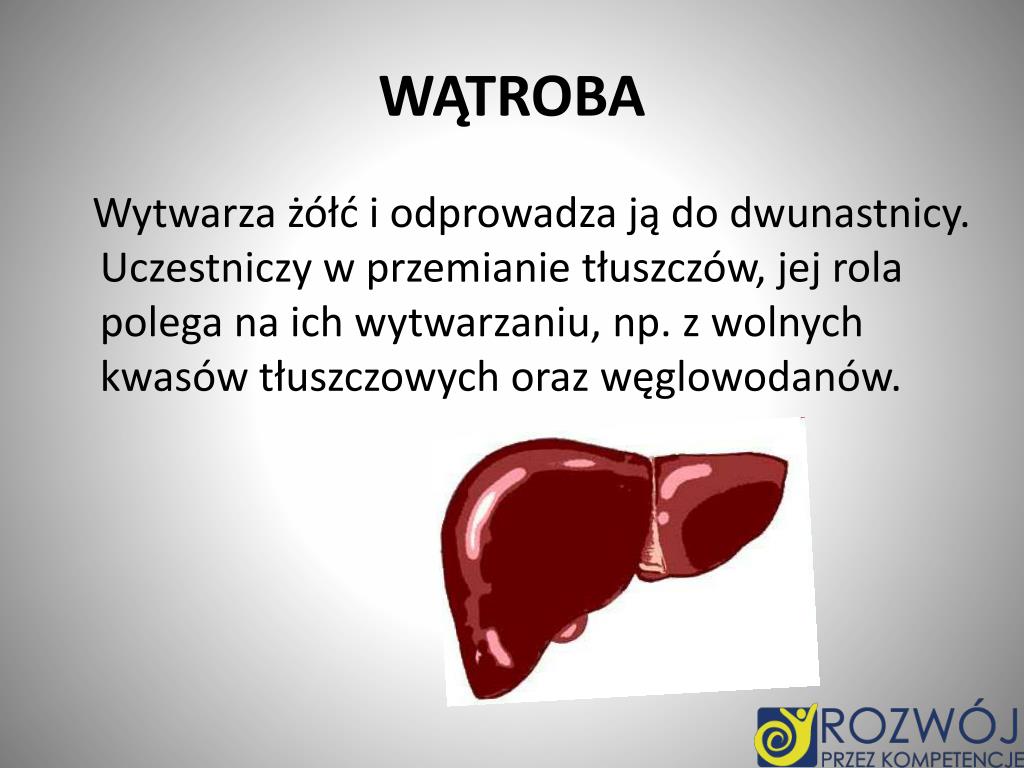 WĄTROBA

Wytwarza żółć i odprowadza ją do dwunastnicy. Uczestniczy w przemianie tłuszczów, jej rola polega na ich wytwarzaniu, np. z wolnych kwasów tłuszczowych oraz węglowodanów.

ROZWÓJ
PRZEZ KOMPETENCJE